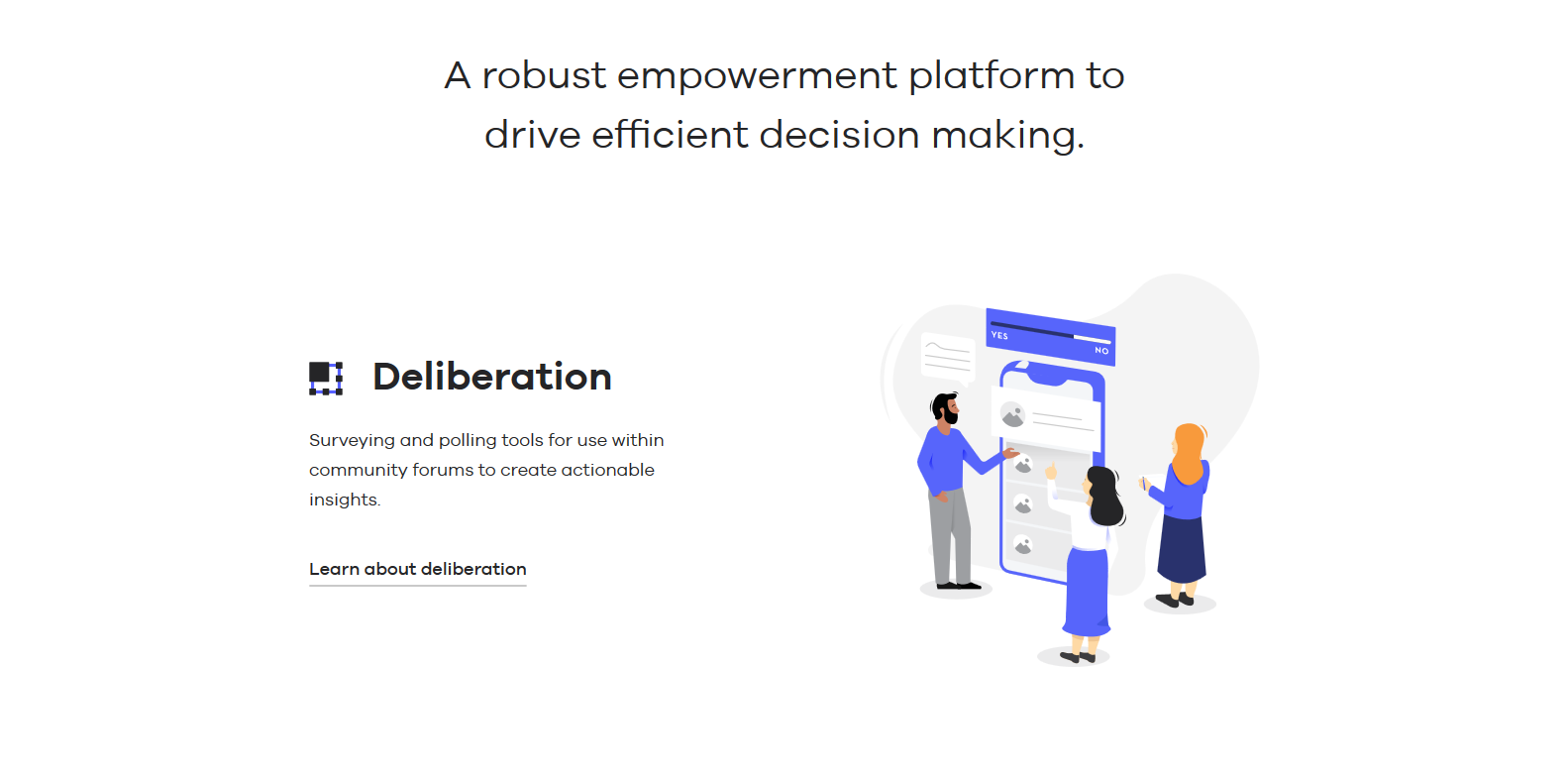 A robust empowerment platform to drive efficient decision making.

Deliberation

Surveying and polling tools for use within community forums to create actionable insights.

Learn about deliberation

YES
NO